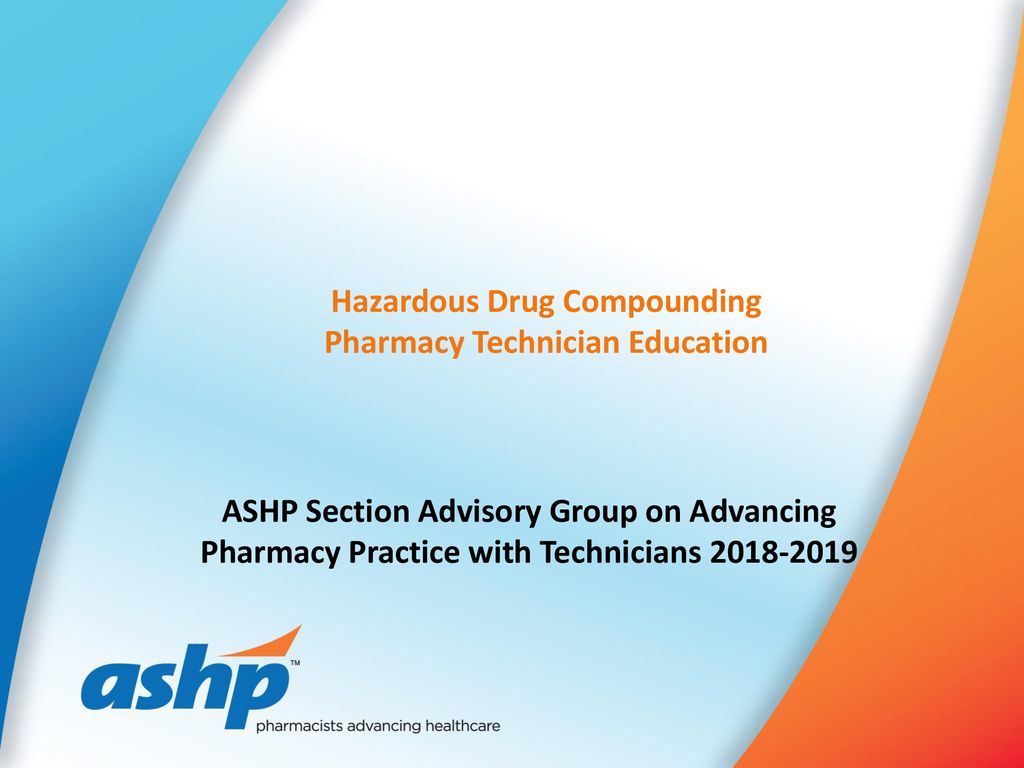 Hazardous Drug Compounding
Pharmacy Technician Education

ASHP Section Advisory Group on Advancing Pharmacy Practice with Technicians 2018-2019

ashp™
pharmacists advancing healthcare